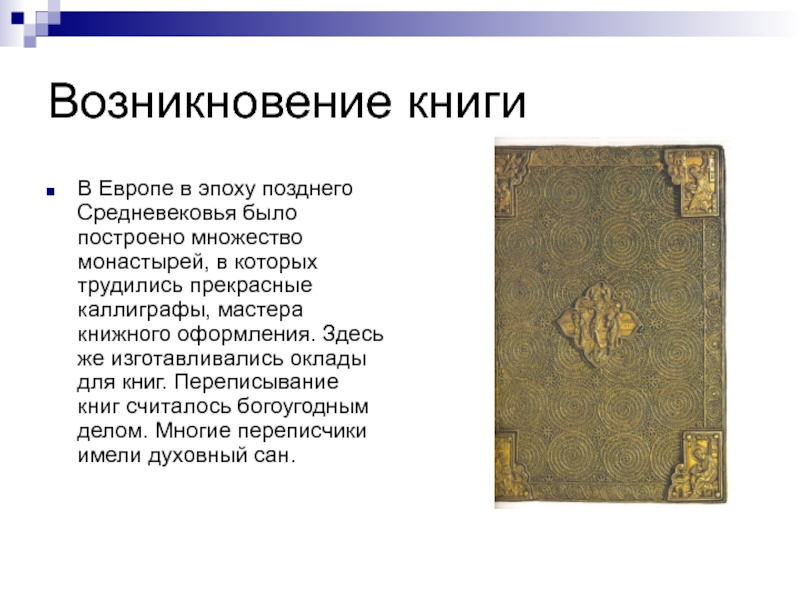 Возникновение книги

В Европе в эпоху позднего Средневековья было построено множество монастырей, в которых трудились прекрасные каллиграфы, мастера книжного оформления. Здесь же изготавливались оклады для книг. Переписывание книг считалось богоугодным делом. Многие переписчики имели духовный сан.